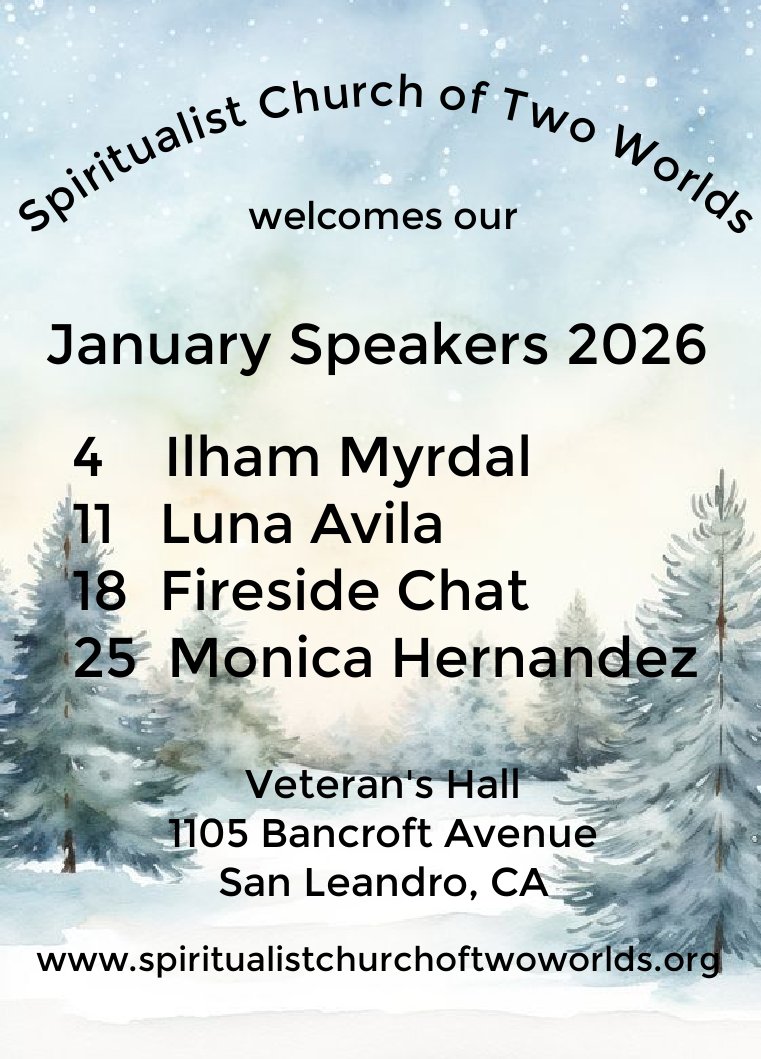 Spiritualist Church of Two Worlds

welcomes our

January Speakers 2026

4 Ilham Myrdal
11 Luna Avila
18 Fireside Chat
25 Monica Hernandez

Veteran's Hall
1105 Bancroft Avenue
San Leandro, CA

www.spiritualistchurchoftwoworlds.org